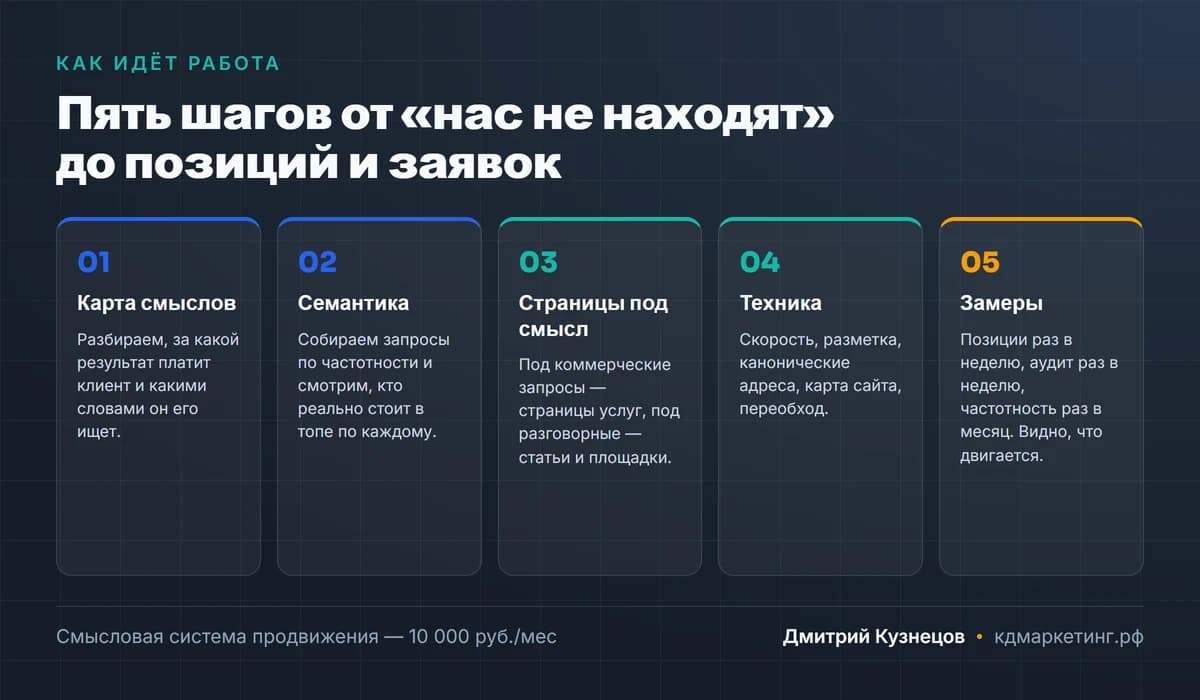 КАК ИДЁТ РАБОТА

Пять шагов от «нас не находят» до позиций и заявок

01
Карта смыслов
Разбираем, за какой результат платит клиент и какими словами он его ищет.

02
Семантика
Собираем запросы по частотности и смотрим, кто реально стоит в топе по каждому.

03
Страницы под смысл
Под коммерческие запросы — страницы услуг, под разговорные — статьи и площадки.

04
Техника
Скорость, разметка, канонические адреса, карта сайта, переобход.

05
Замеры
Позиции раз в неделю, аудит раз в неделю, частотность раз в месяц. Видно, что двигается.

Смысловая система продвижения — 10 000 руб./мес

Дмитрий Кузнецов • кдмаркетинг.рф